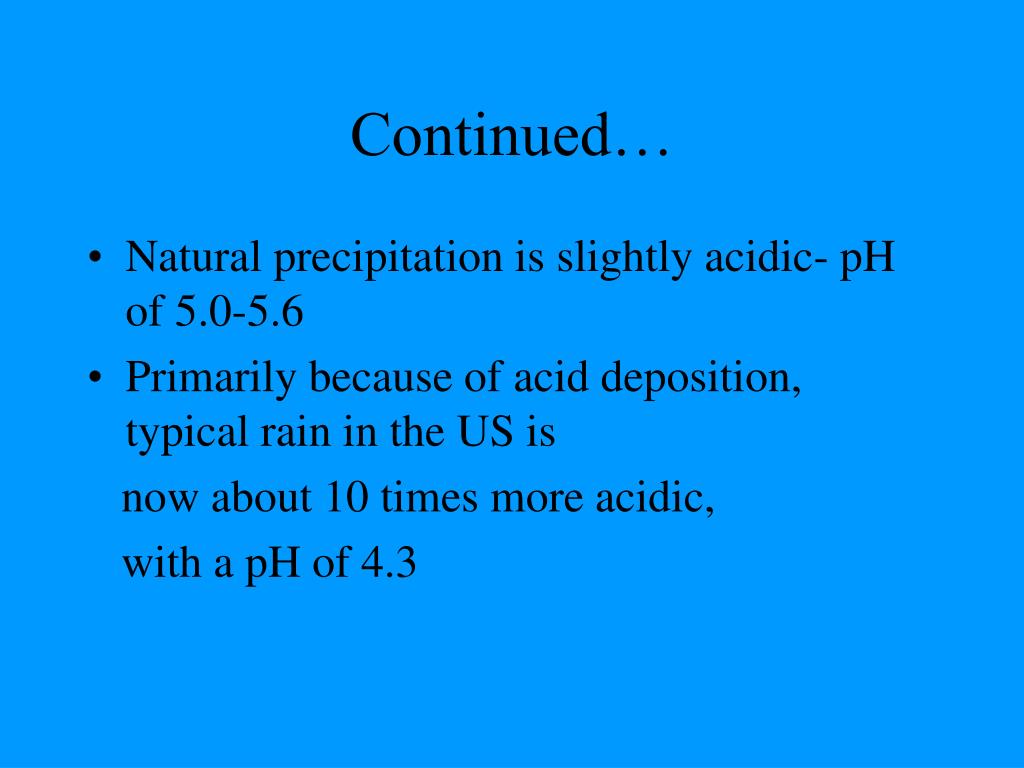 Continued…

• Natural precipitation is slightly acidic- pH of 5.0-5.6
• Primarily because of acid deposition, typical rain in the US is

now about 10 times more acidic,

with a pH of 4.3